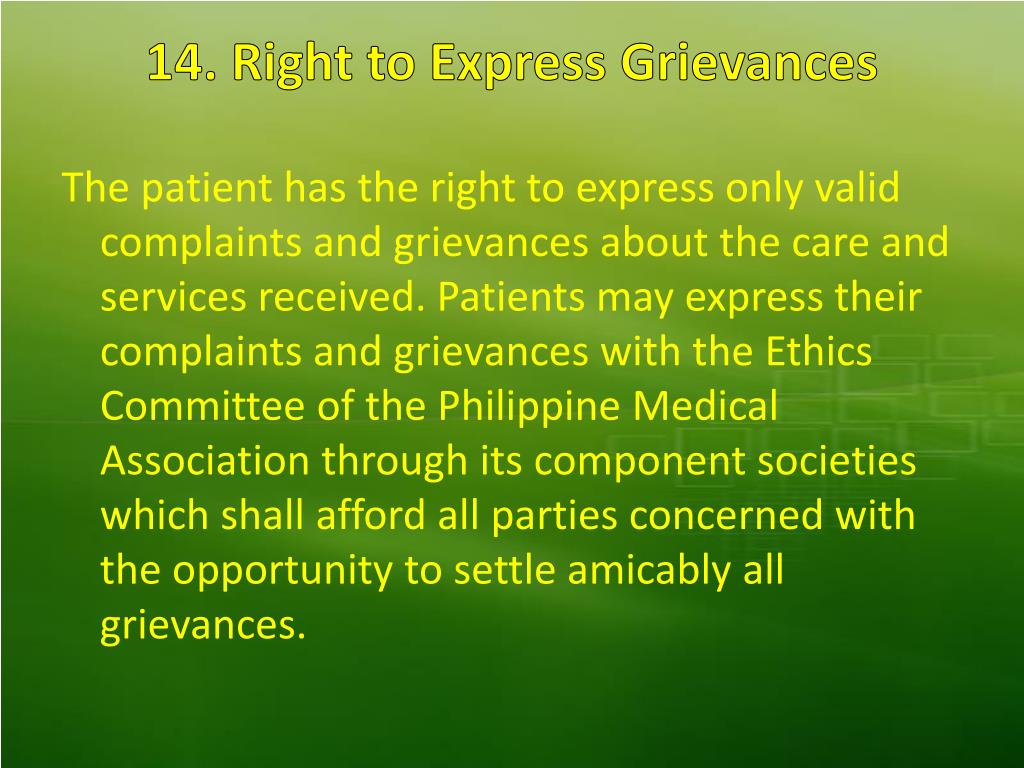 14. Right to Express Grievances

The patient has the right to express only valid complaints and grievances about the care and services received. Patients may express their complaints and grievances with the Ethics Committee of the Philippine Medical Association through its component societies which shall afford all parties concerned with the opportunity to settle amicably all grievances.